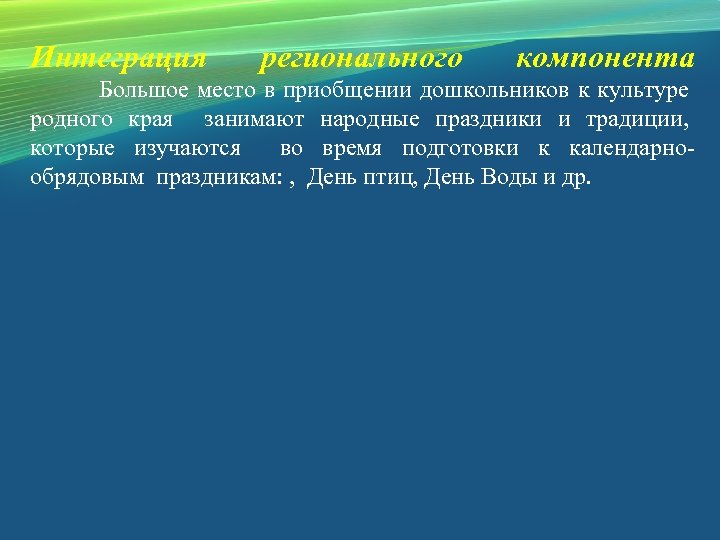 Интеграция регионального компонента

Большое место в приобщении дошкольников к культуре родного края занимают народные праздники и традиции, которые изучаются во время подготовки к календарно-обрядовым праздникам: , День птиц, День Воды и др.